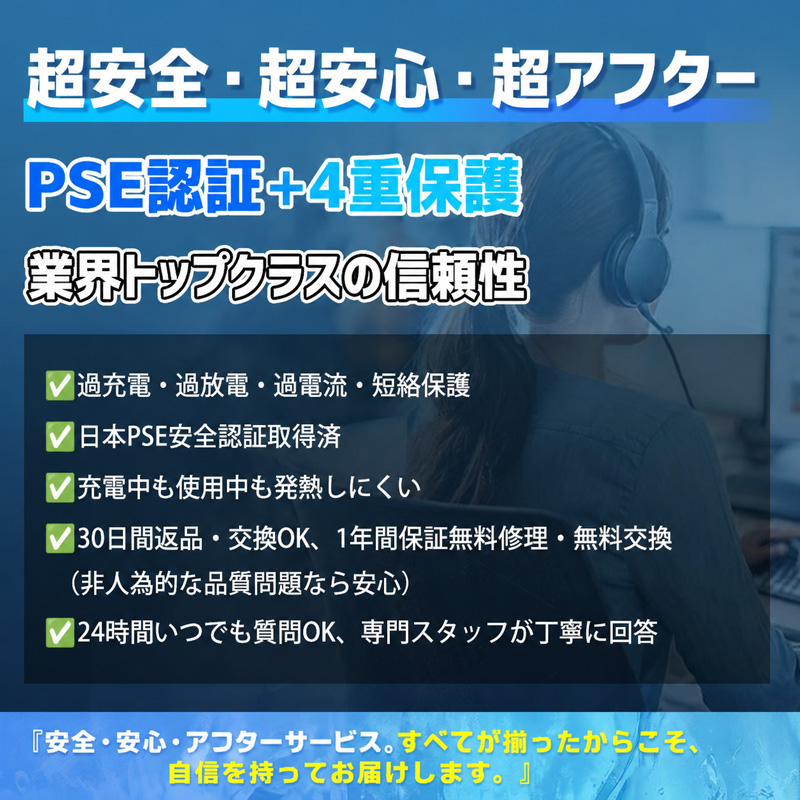 超安全・超安心・超アフター

PSE認証＋4重保護

業界トップクラスの信頼性

✅過充電・過放電・過電流・短絡保護

✅日本PSE安全認証取得済

✅充電中も使用中も発熱しにくい

✅30日間返品・交換OK、1年間保証無料修理・無料交換（非人為的な品質問題なら安心）

✅24時間いつでも質問OK、専門スタッフが丁寧に回答

『安全・安心・アフターサービス。すべてが揃ったからこそ、自信を持ってお届けします。』